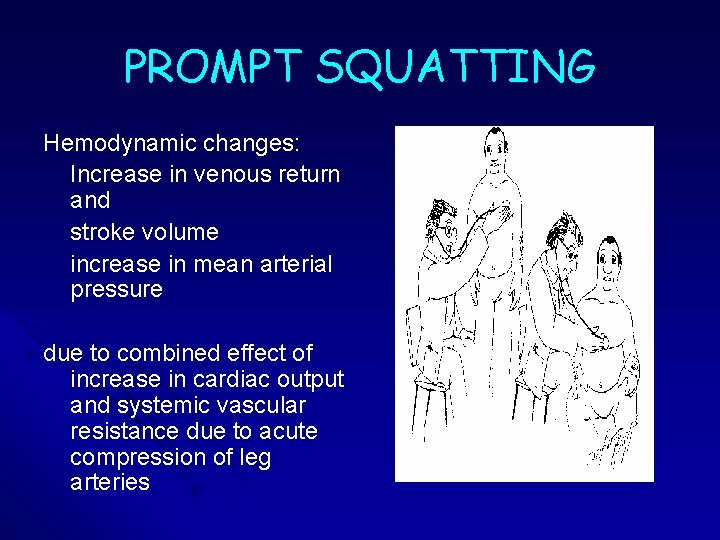 PROMPT SQUATTING

Hemodynamic changes:

Increase in venous return and

stroke volume

increase in mean arterial pressure

due to combined effect of increase in cardiac output and systemic vascular resistance due to acute compression of leg arteries